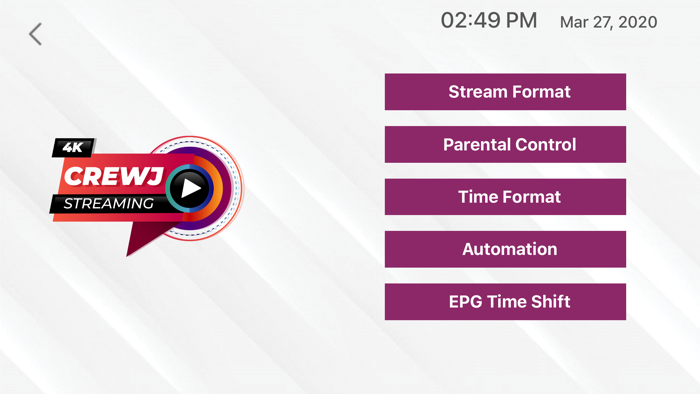 02:49 PM Mar 27, 2020

4K
CREWJ
STREAMING

Stream Format

Parental Control

Time Format

Automation

EPG Time Shift